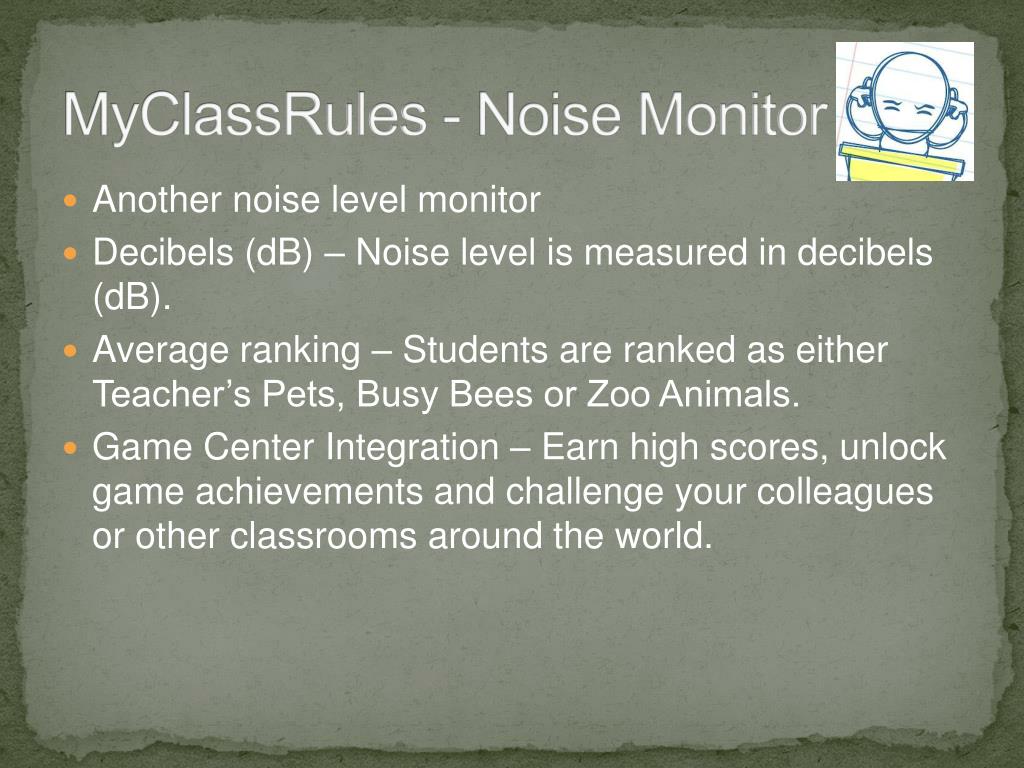 MyClassRules - Noise Monitor

Another noise level monitor

Decibels (dB) – Noise level is measured in decibels (dB).

Average ranking – Students are ranked as either Teacher’s Pets, Busy Bees or Zoo Animals.

Game Center Integration – Earn high scores, unlock game achievements and challenge your colleagues or other classrooms around the world.